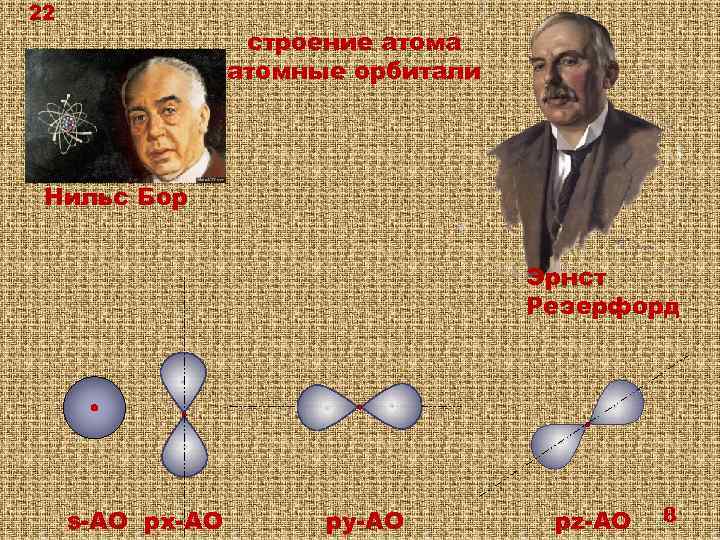 22

строение атома
атомные орбитали

Нильс Бор

Эрнст Резерфорд

s-АО px-АО py-АО pz-АО

8